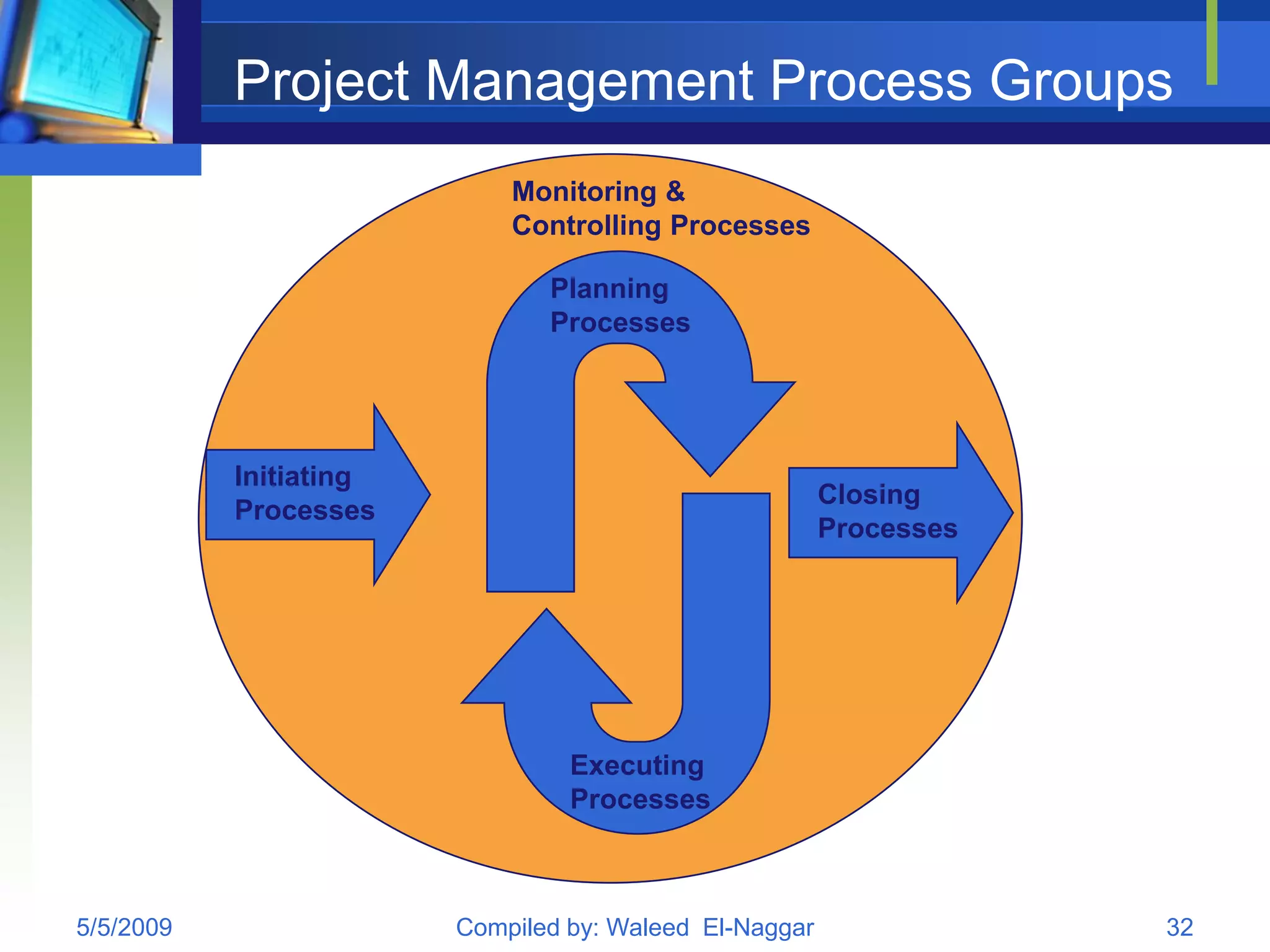 Project Management Process Groups

Monitoring & Controlling Processes

Planning Processes

Initiating Processes

Closing Processes

Executing Processes

5/5/2009

Compiled by: Waleed El-Naggar

32